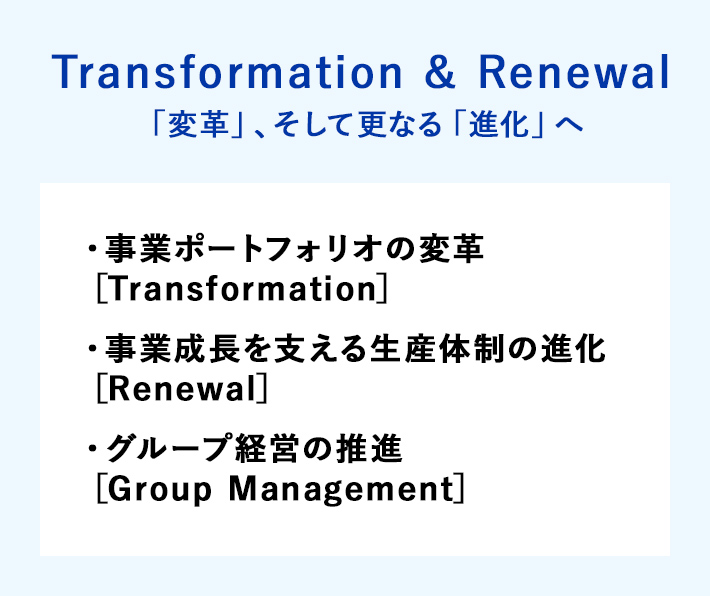 Transformation & Renewal
「変革」、そして更なる「進化」へ

・事業ポートフォリオの変革
[Transformation]

・事業成長を支える生産体制の進化
[Renewal]

・グループ経営の推進
[Group Management]